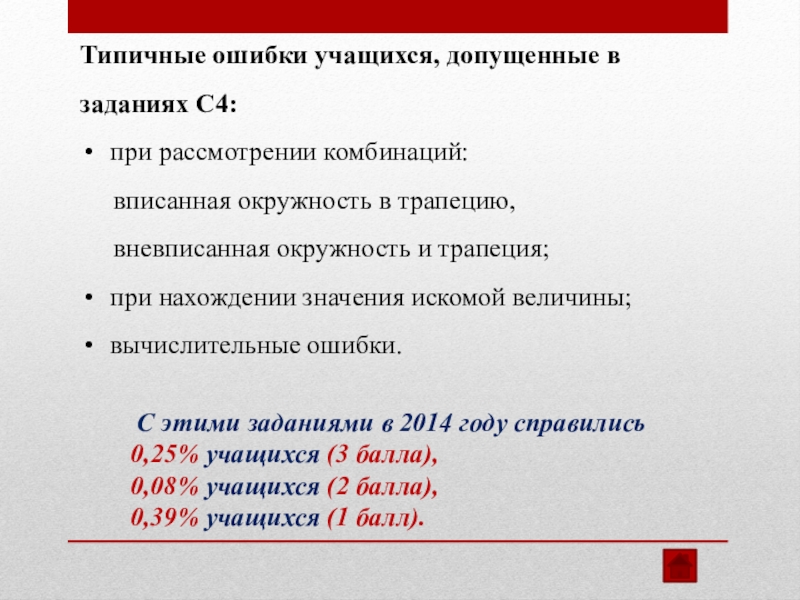 Типичные ошибки учащихся, допущенные в заданиях С4:

• при рассмотрении комбинаций:

вписанная окружность в трапецию,

вневписанная окружность и трапеция;

• при нахождении значения искомой величины;

• вычислительные ошибки.

С этими заданиями в 2014 году справились
0,25% учащихся (3 балла),
0,08% учащихся (2 балла),
0,39% учащихся (1 балл).